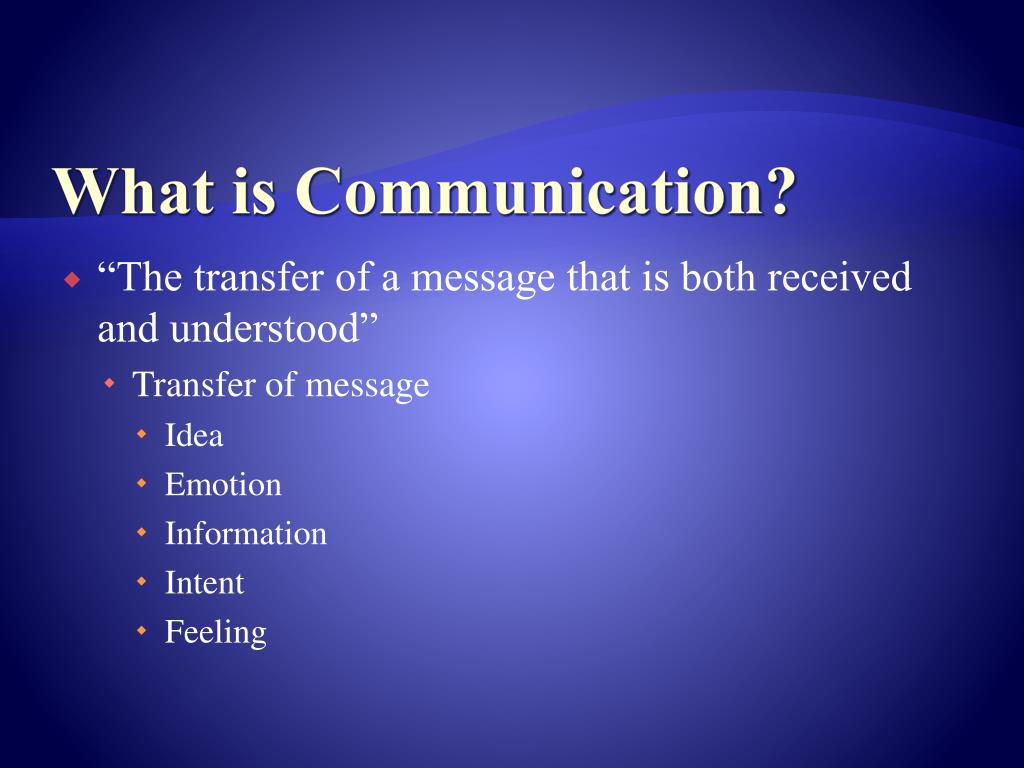 What is Communication?

“The transfer of a message that is both received and understood”

Transfer of message

Idea

Emotion

Information

Intent

Feeling